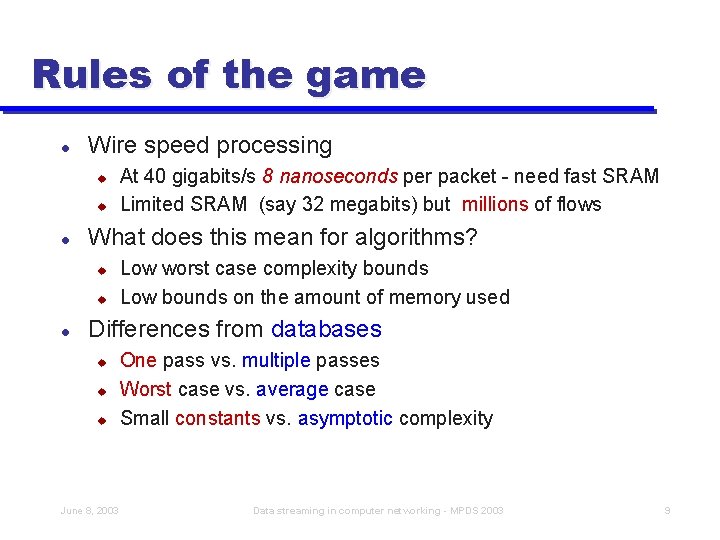 Rules of the game

- Wire speed processing
  - At 40 gigabits/s 8 nanoseconds per packet - need fast SRAM
  - Limited SRAM (say 32 megabits) but millions of flows
- What does this mean for algorithms?
  - Low worst case complexity bounds
  - Low bounds on the amount of memory used
- Differences from databases
  - One pass vs. multiple passes
  - Worst case vs. average case
  - Small constants vs. asymptotic complexity

June 8, 2003 Data streaming in computer networking - MPDS 2003 9